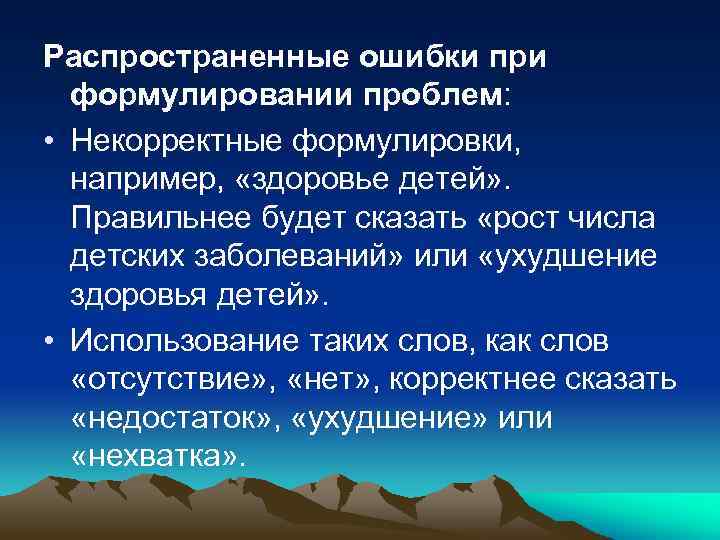 Распространенные ошибки при формулировании проблем:

• Некорректные формулировки, например, «здоровье детей». Правильнее будет сказать «рост числа детских заболеваний» или «ухудшение здоровья детей».

• Использование таких слов, как слов «отсутствие», «нет», корректнее сказать «недостаток», «ухудшение» или «нехватка».